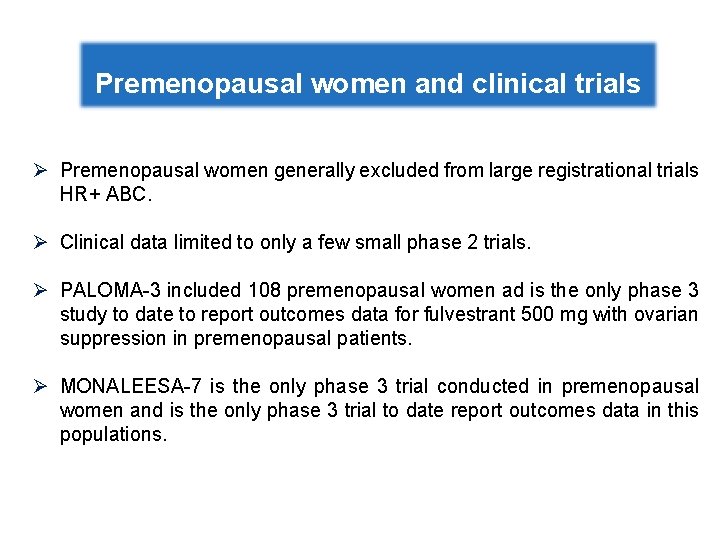 Premenopausal women and clinical trials

➢ Premenopausal women generally excluded from large registrational trials HR+ ABC.

➢ Clinical data limited to only a few small phase 2 trials.

➢ PALOMA-3 included 108 premenopausal women ad is the only phase 3 study to date to report outcomes data for fulvestrant 500 mg with ovarian suppression in premenopausal patients.

➢ MONALEESA-7 is the only phase 3 trial conducted in premenopausal women and is the only phase 3 trial to date report outcomes data in this populations.